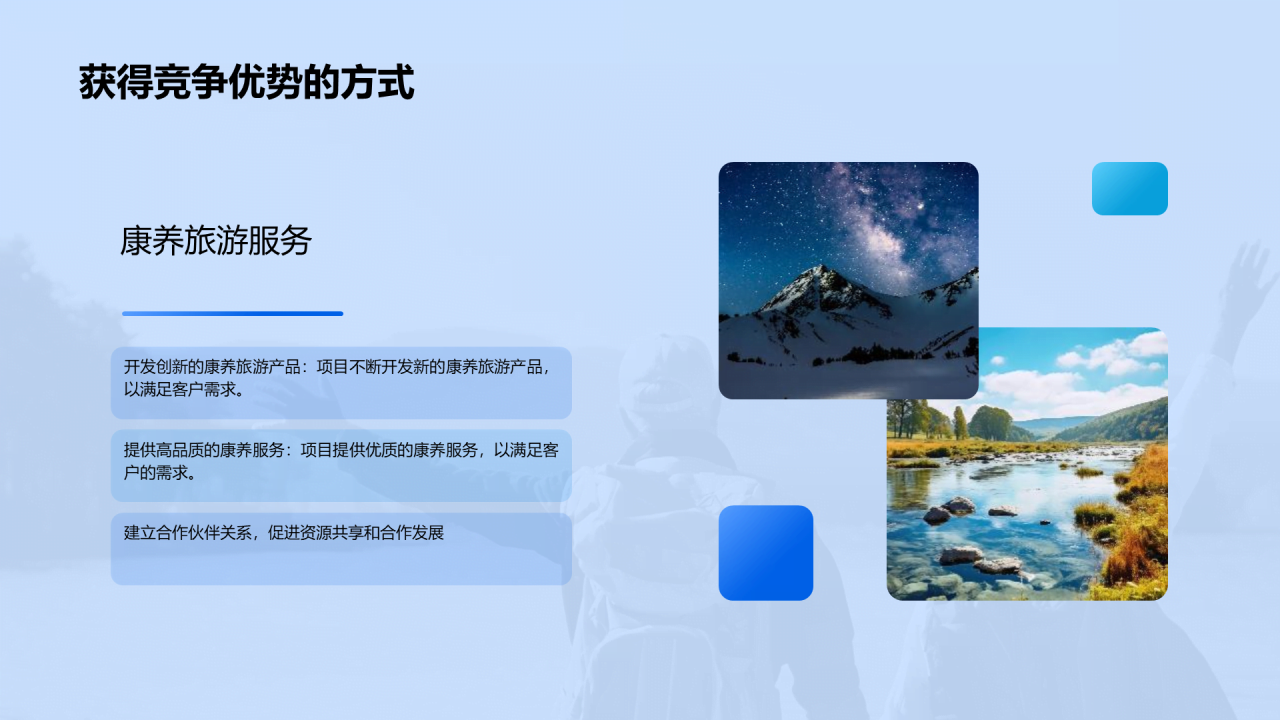 获得竞争优势的方式

康养旅游服务

开发创新的康养旅游产品：项目不断开发新的康养旅游产品，以满足客户需求。

提供高品质的康养服务：项目提供优质的康养服务，以满足客户的需求。

建立合作伙伴关系，促进资源共享和合作发展